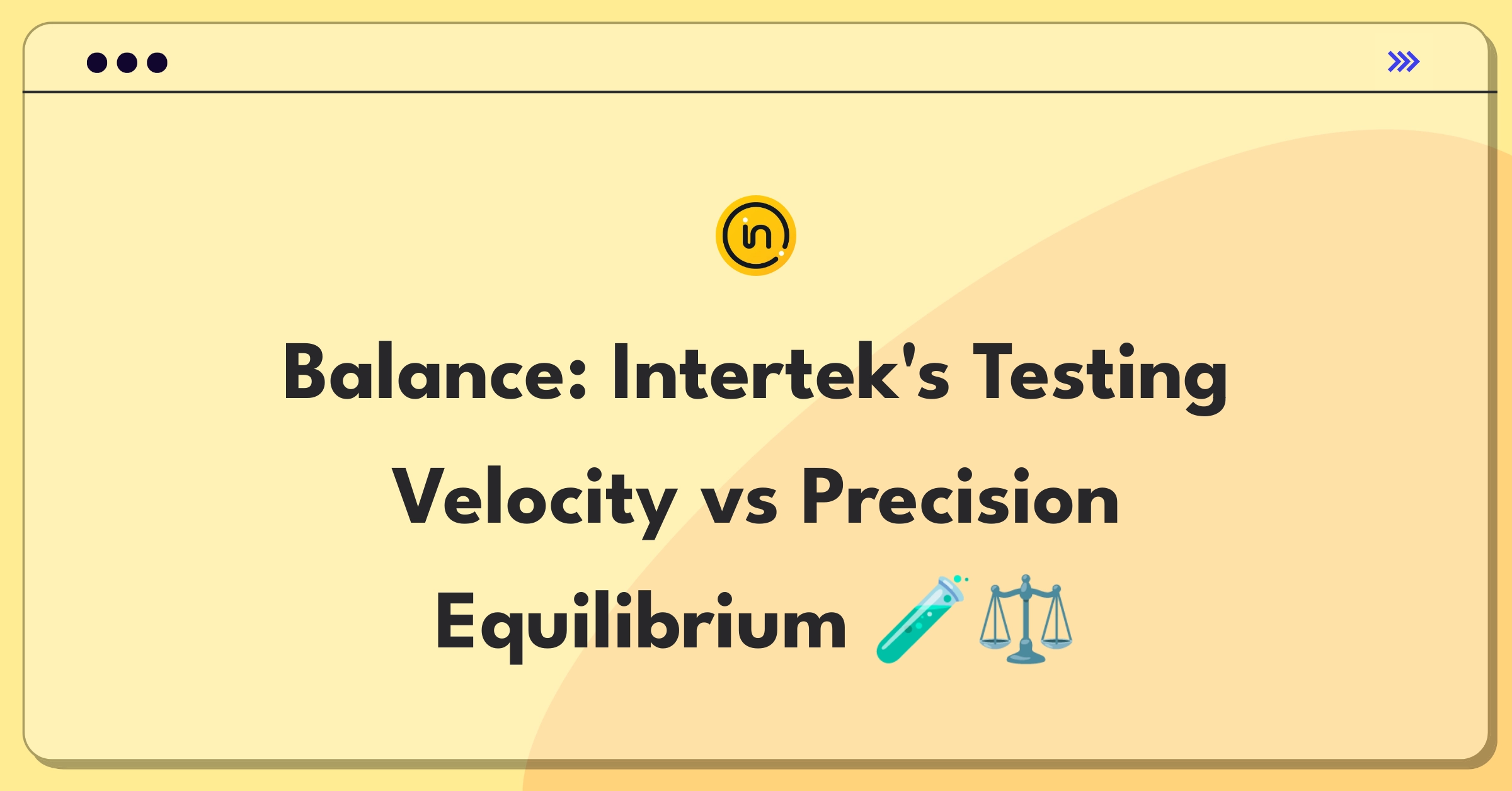 Balance: Intertek's Testing Velocity vs Precision Equilibrium 🧪⚖️